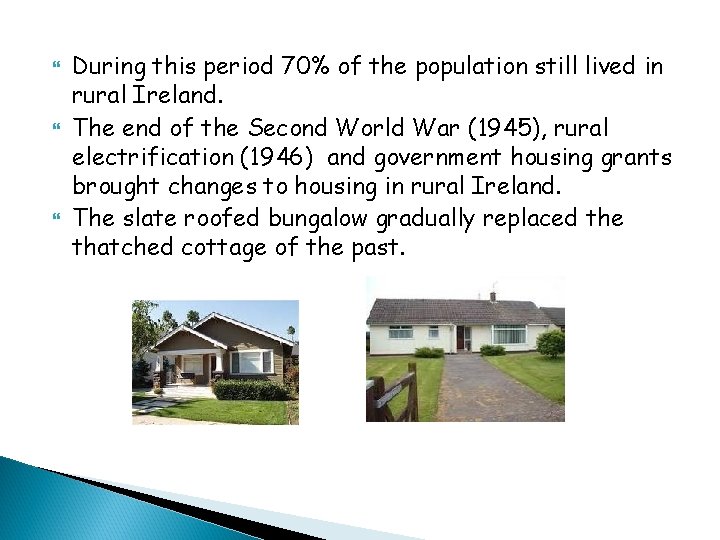 During this period 70% of the population still lived in rural Ireland.

The end of the Second World War (1945), rural electrification (1946) and government housing grants brought changes to housing in rural Ireland.

The slate roofed bungalow gradually replaced the thatched cottage of the past.